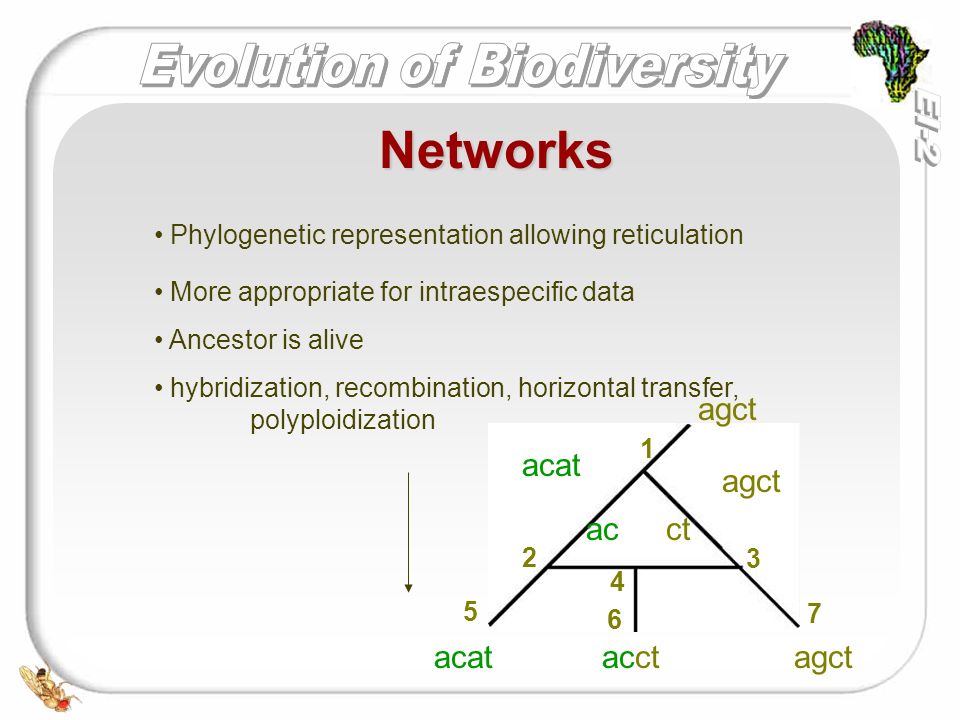 Evolution of Biodiversity

EI-2

Networks

• Phylogenetic representation allowing reticulation

• More appropriate for intraespecific data

• Ancestor is alive

• hybridization, recombination, horizontal transfer, polyploidization

agct
1
acat
agct
ac
ct
2
3
4
5
6
7
acat
acct
agct